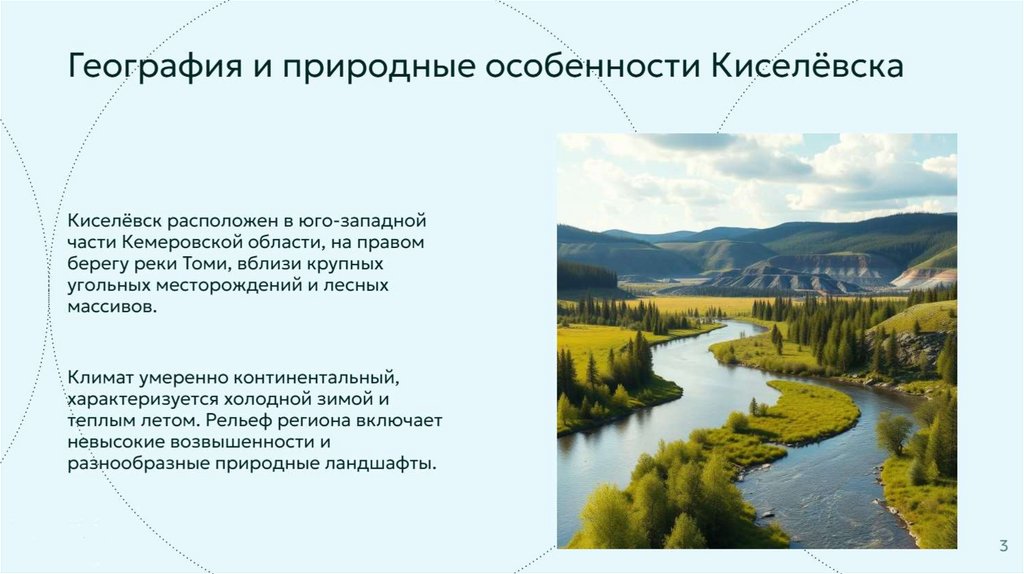 География и природные особенности Киселёвска

Киселёвск расположен в юго-западной части Кемеровской области, на правом берегу реки Томи, вблизи крупных угольных месторождений и лесных массивов.

Климат умеренно континентальный, характеризуется холодной зимой и теплым летом. Рельеф региона включает невысокие возвышенности и разнообразные природные ландшафты.

3